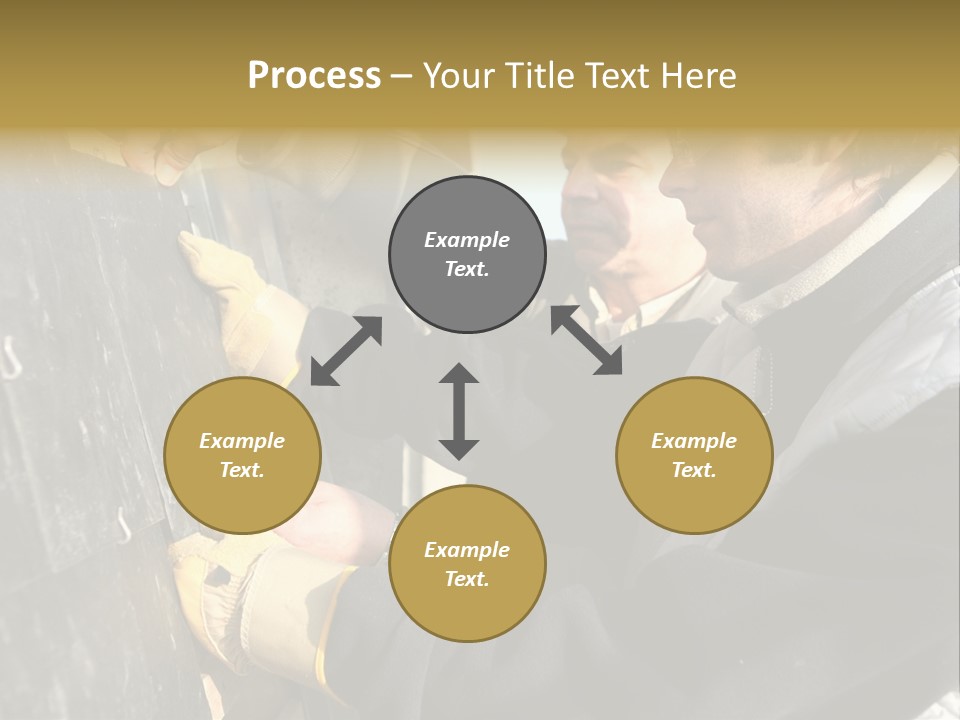 Process – Your Title Text Here

Example Text.

Example Text.

Example Text.

Example Text.